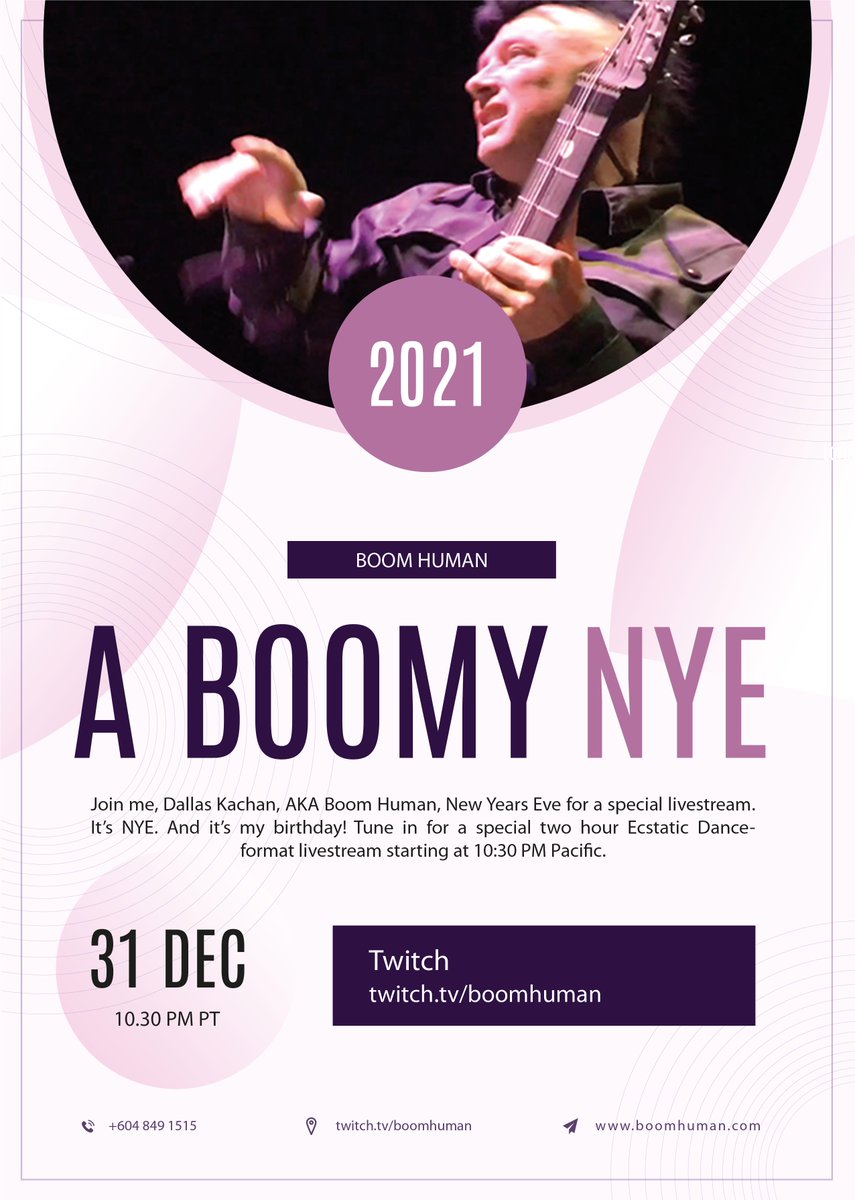 2021

BOOM HUMAN

A BOOMY NYE

Join me, Dallas Kachan, AKA Boom Human, New Years Eve for a special livestream. It's NYE. And it's my birthday! Tune in for a special two hour Ecstatic Dance-format livestream starting at 10:30 PM Pacific.

31 DEC
10.30 PM PT

Twitch
twitch.tv/boomhuman

+604 849 1515
twitch.tv/boomhuman
www.boomhuman.com